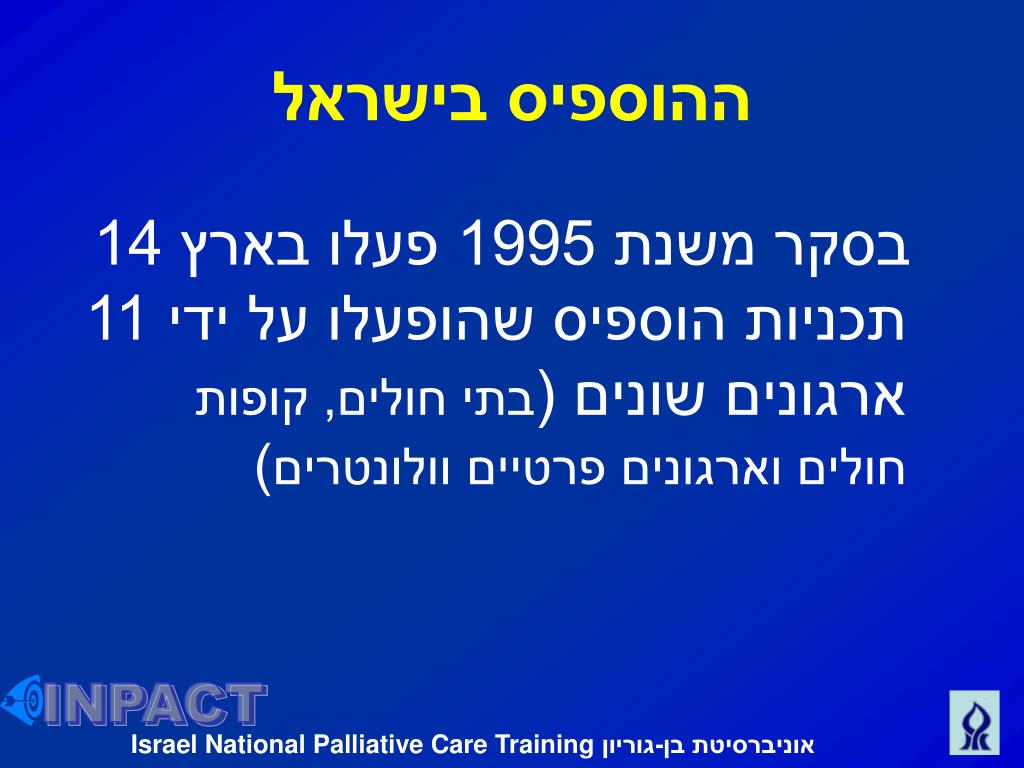 ההוספיס בישראל

בסקר משנת 1995 פעלו בארץ 14 תכניות הוספיס שהופעלו על ידי 11 ארגונים שונים (בתי חולים, קופות חולים וארגונים פרטיים וולונטרים)

INPACT

Israel National Palliative Care Training אוניברסיטת בן-גוריון